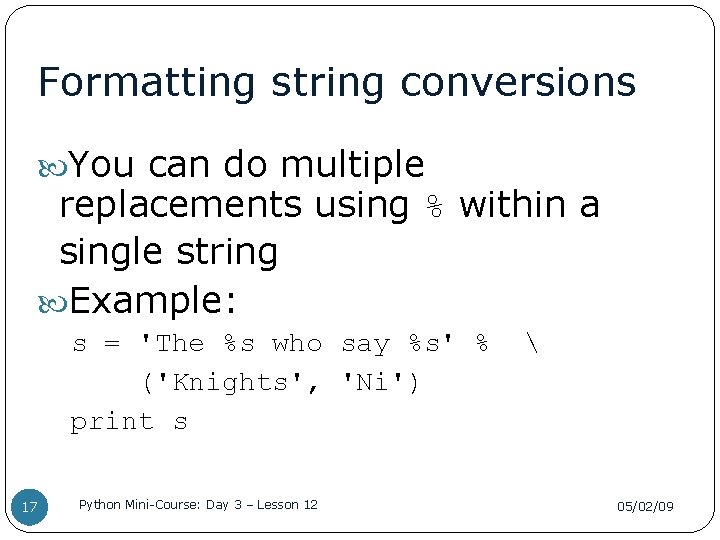 Formatting string conversions

You can do multiple replacements using % within a single string

Example:

s = 'The %s who say %s' % \
    ('Knights', 'Ni')
print s

17

Python Mini-Course: Day 3 – Lesson 12

05/02/09